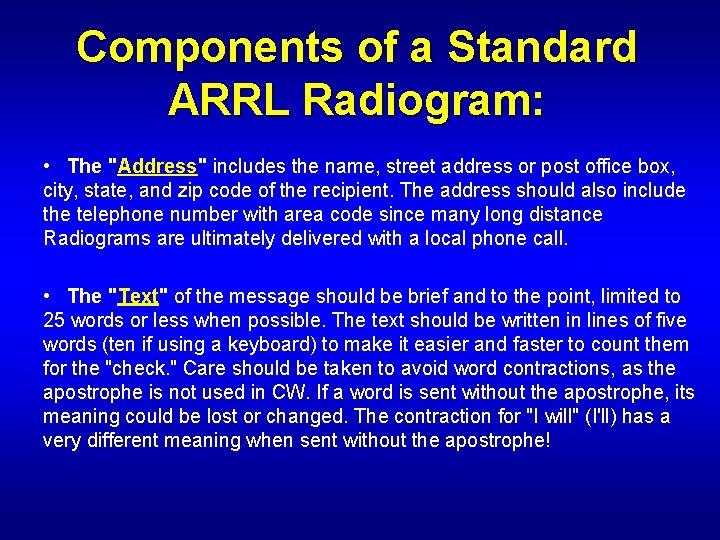 Components of a Standard ARRL Radiogram:

• The "Address" includes the name, street address or post office box, city, state, and zip code of the recipient. The address should also include the telephone number with area code since many long distance Radiograms are ultimately delivered with a local phone call.

• The "Text" of the message should be brief and to the point, limited to 25 words or less when possible. The text should be written in lines of five words (ten if using a keyboard) to make it easier and faster to count them for the "check." Care should be taken to avoid word contractions, as the apostrophe is not used in CW. If a word is sent without the apostrophe, its meaning could be lost or changed. The contraction for "I will" (I'll) has a very different meaning when sent without the apostrophe!